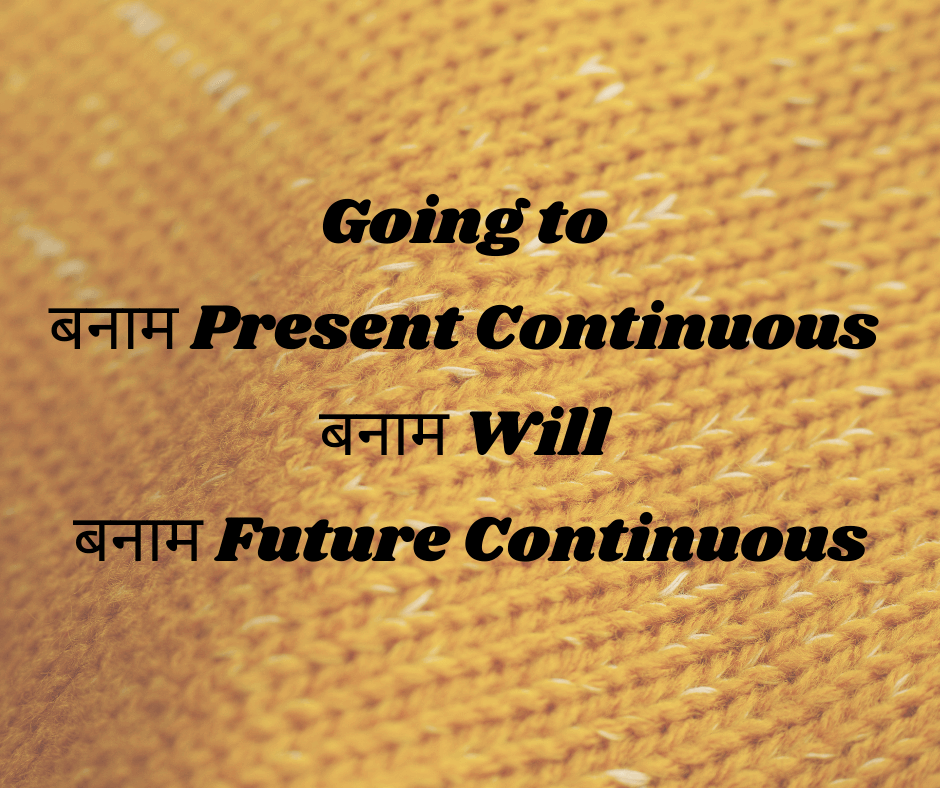 Going to
बनाम Present Continuous
बनाम Will
बनाम Future Continuous